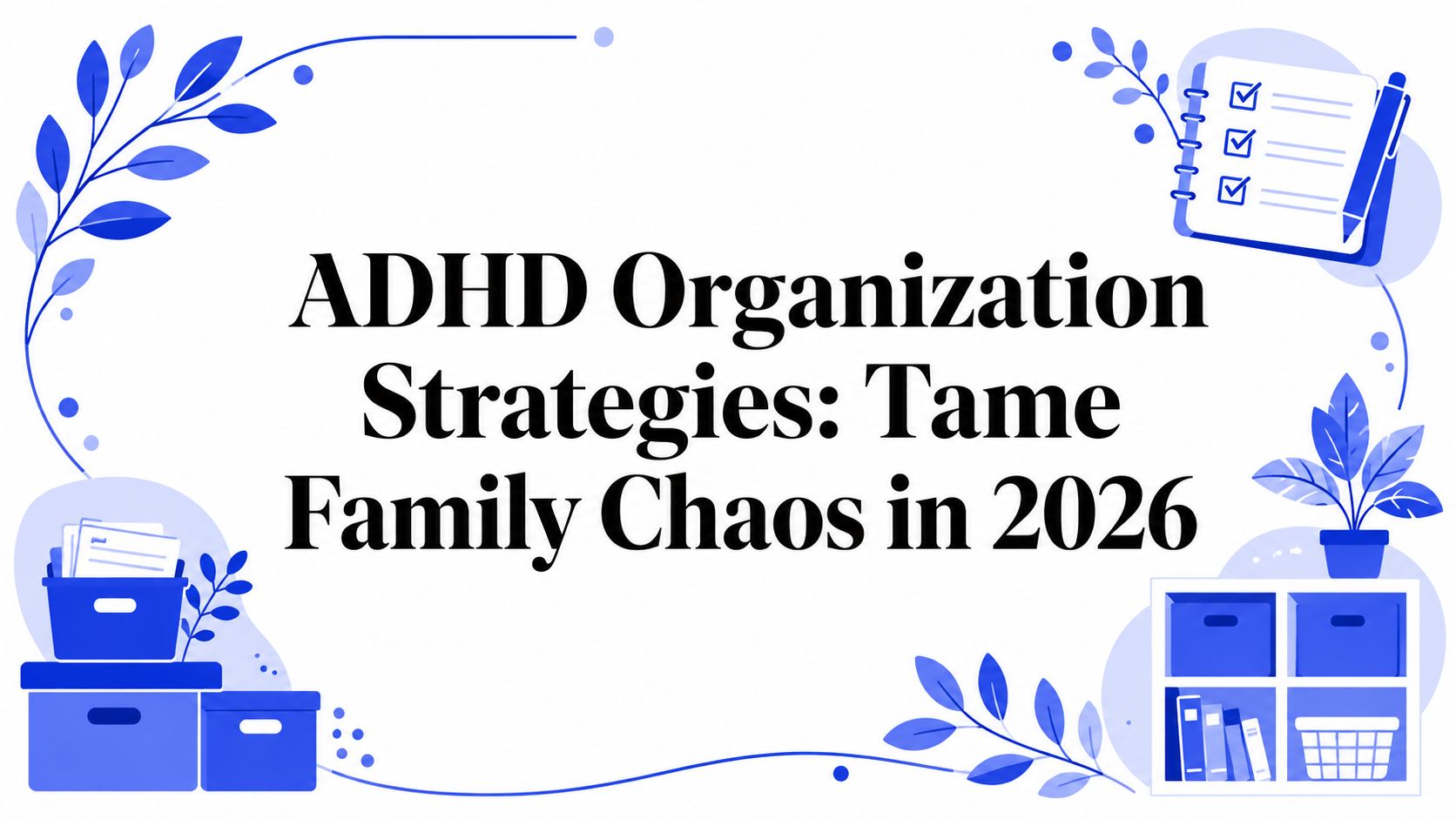 ADHD Organization Strategies: Tame Family Chaos in 2026